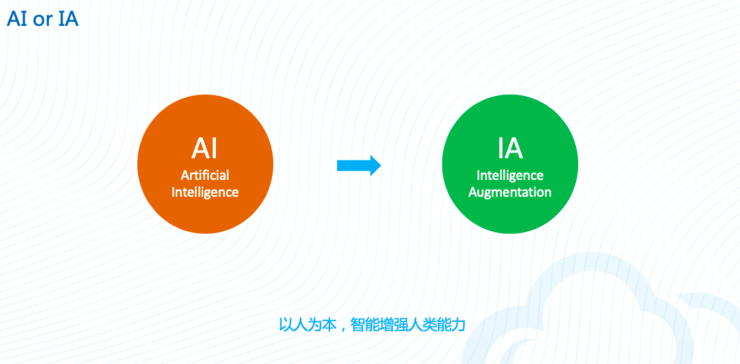 AI or IA

AI
Artificial Intelligence

IA
Intelligence Augmentation

以人为本，智能增强人类能力